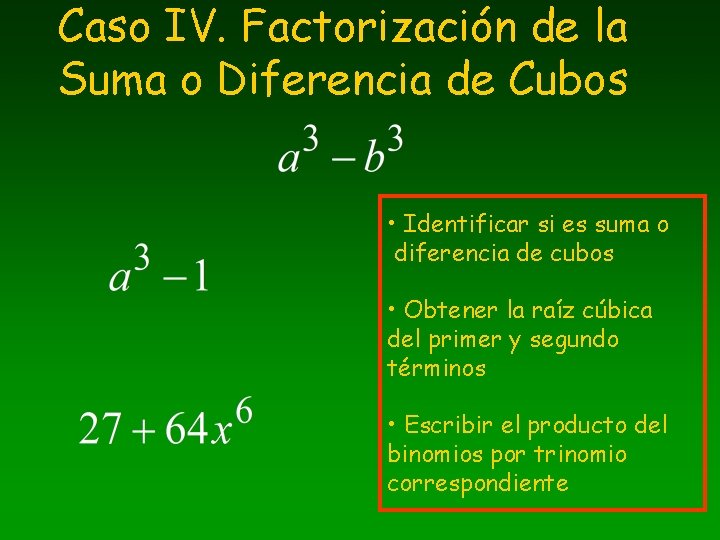 Caso IV. Factorización de la Suma o Diferencia de Cubos

$a^3 - b^3$

$a^3 - 1$

$27 + 64x^6$

• Identificar si es suma o diferencia de cubos

• Obtener la raíz cúbica del primer y segundo términos

• Escribir el producto del binomios por trinomio correspondiente